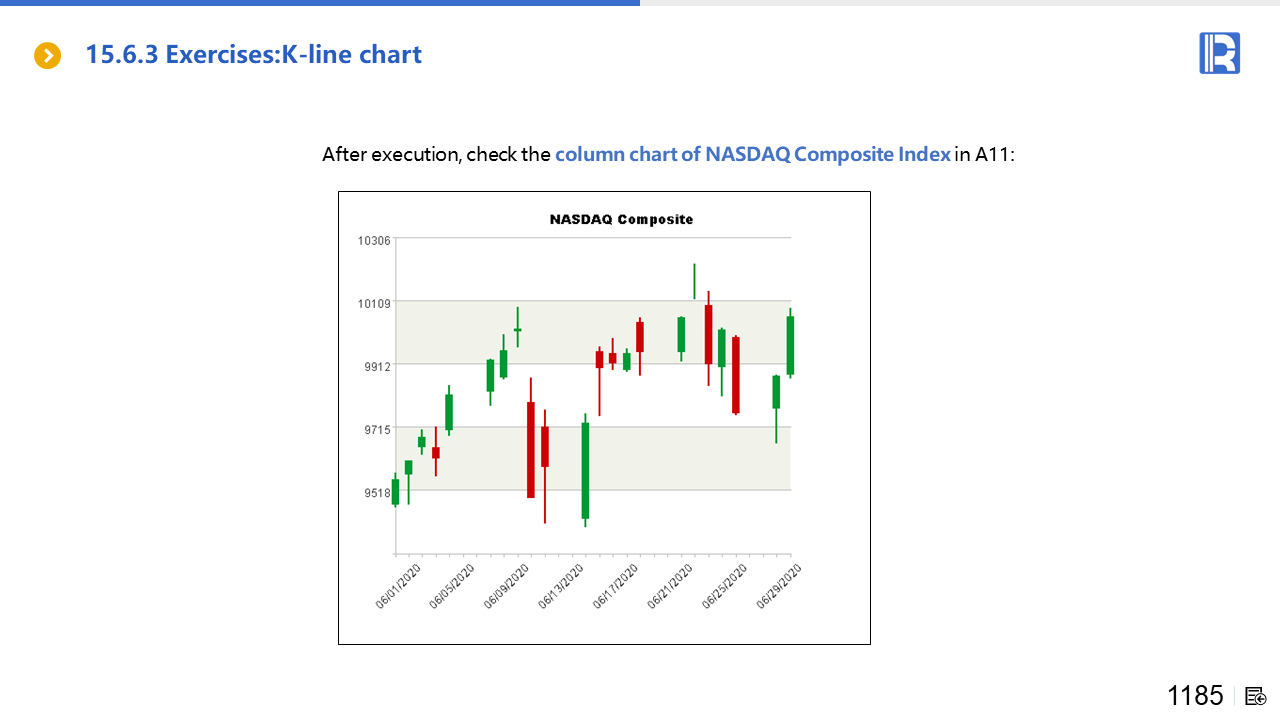 15.6.3 Exercises:K-line chart

After execution, check the column chart of NASDAQ Composite Index in A11:

NASDAQ Composite

10306
10109
9912
9715
9518

06/01/2020
06/05/2020
06/09/2020
06/13/2020
06/17/2020
06/21/2020
06/25/2020
06/29/2020

1185